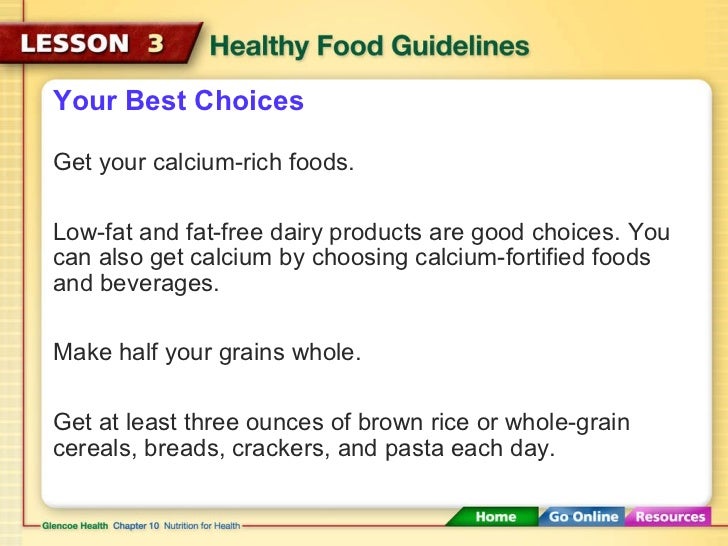 LESSON 3 Healthy Food Guidelines

Your Best Choices

Get your calcium-rich foods.

Low-fat and fat-free dairy products are good choices. You can also get calcium by choosing calcium-fortified foods and beverages.

Make half your grains whole.

Get at least three ounces of brown rice or whole-grain cereals, breads, crackers, and pasta each day.

Glencoe Health Chapter 10 Nutrition for Health

Home Go Online Resources